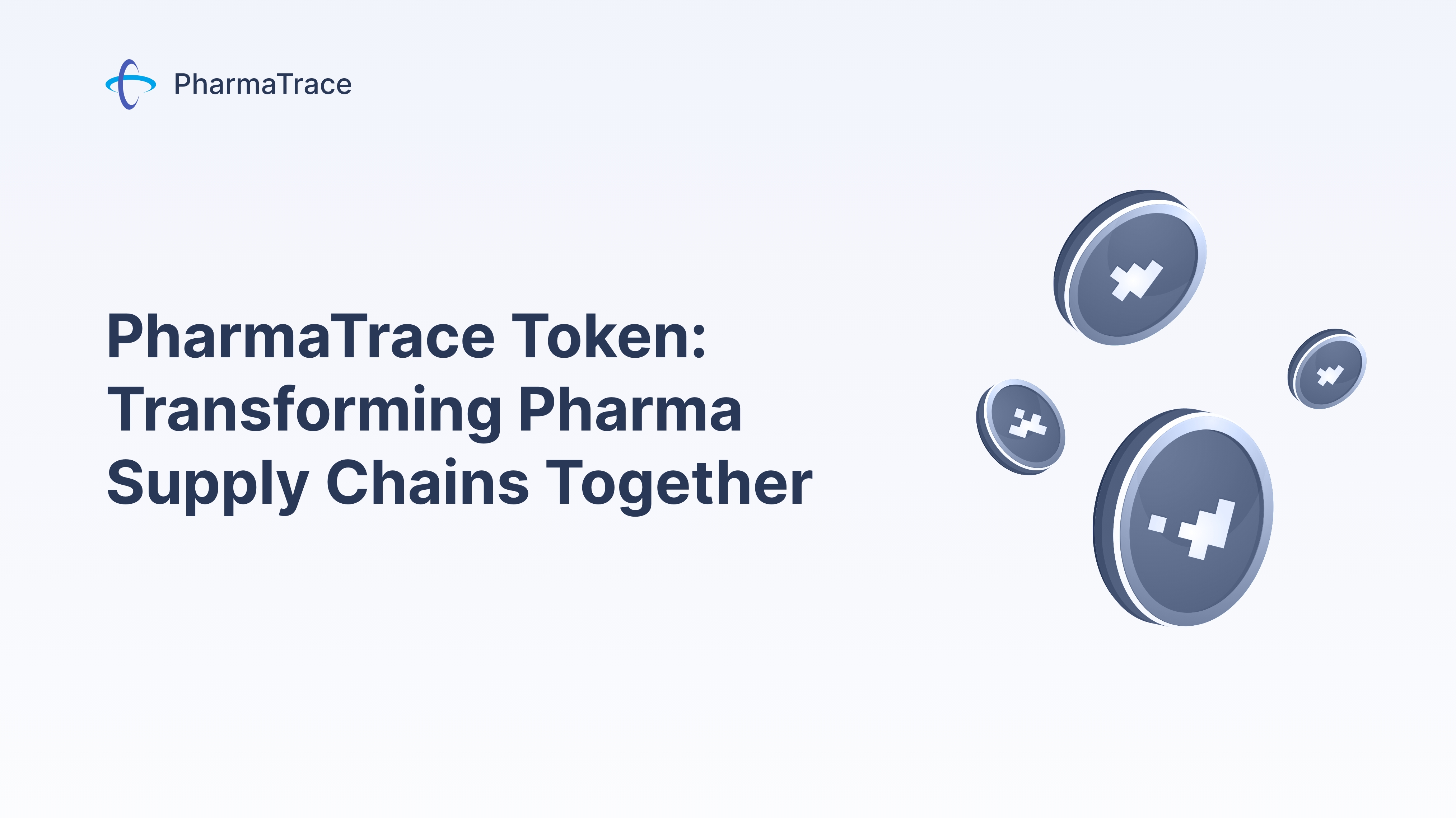 PharmaTrace

PharmaTrace Token: Transforming Pharma Supply Chains Together